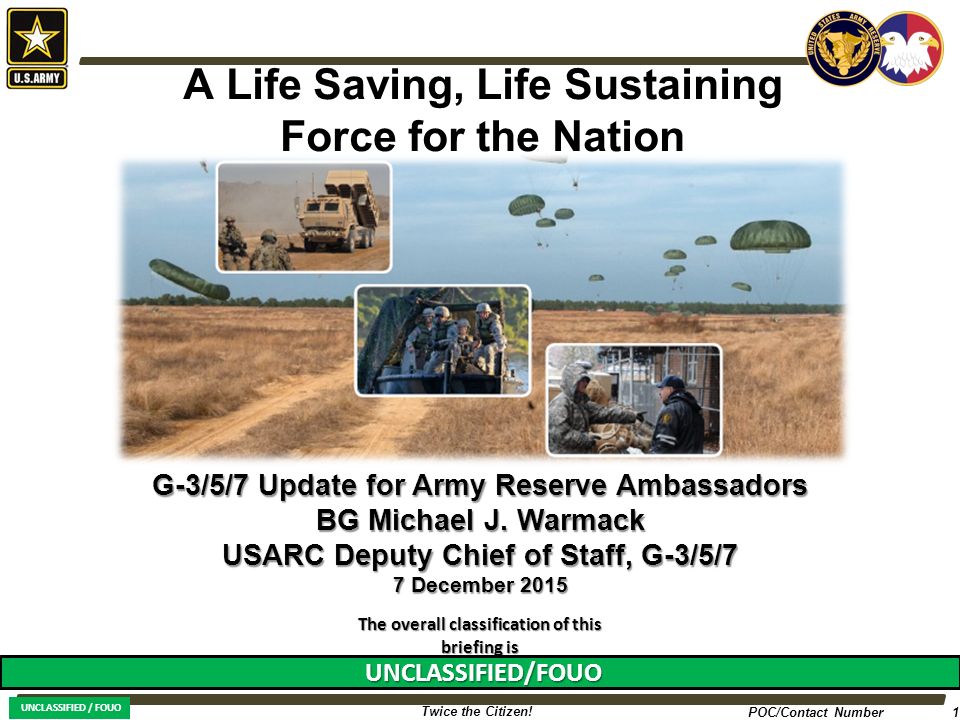 U.S.ARMY

UNITED STATES ARMY RESERVE

A Life Saving, Life Sustaining Force for the Nation

G-3/5/7 Update for Army Reserve Ambassadors
BG Michael J. Warmack
USARC Deputy Chief of Staff, G-3/5/7
7 December 2015

The overall classification of this briefing is

UNCLASSIFIED/FOUO

UNCLASSIFIED / FOUO

Twice the Citizen!

POC/Contact Number

1